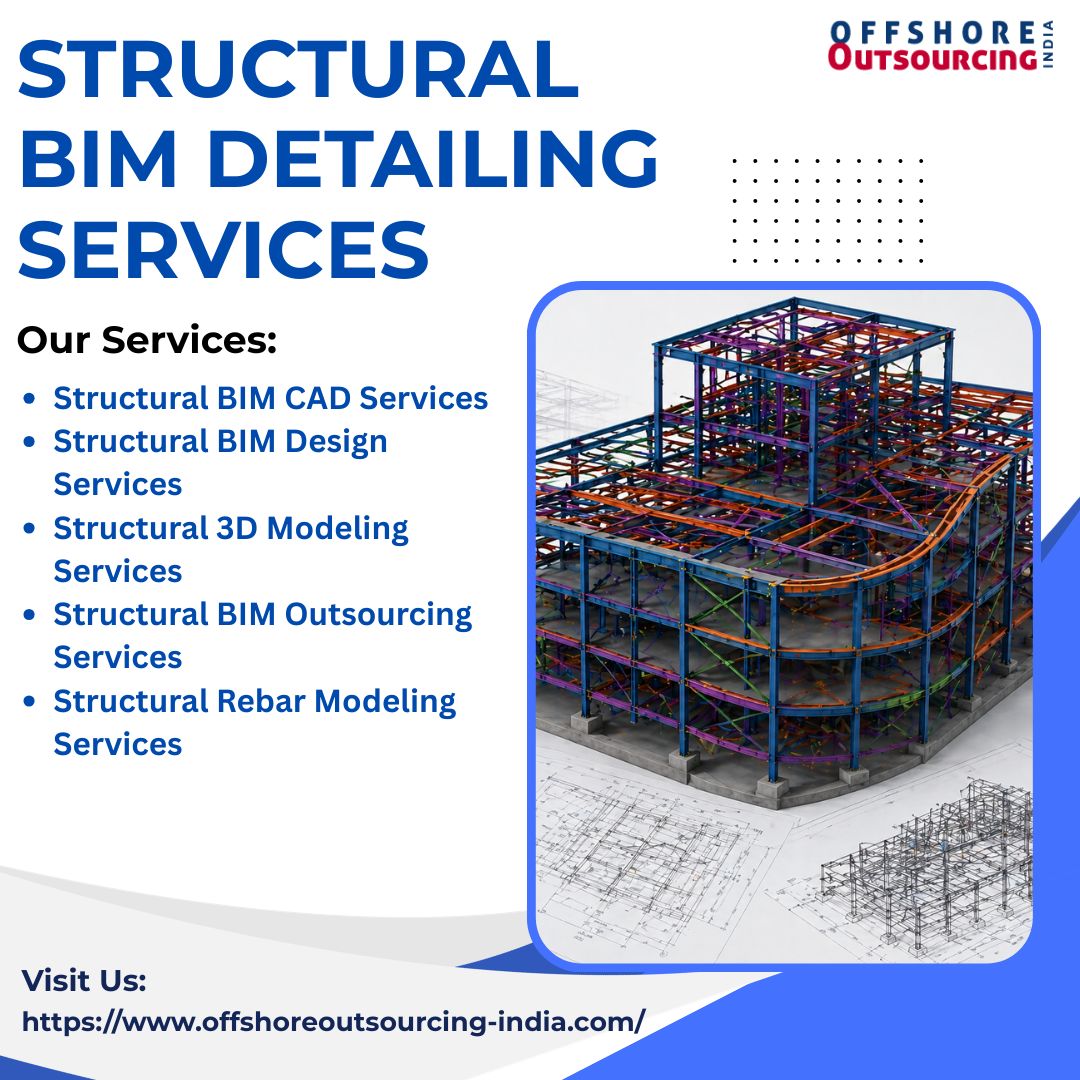 STRUCTURAL BIM DETAILING SERVICES

OFFSHORE OUTSOURCING INDIA

Our Services:

• Structural BIM CAD Services
• Structural BIM Design Services
• Structural 3D Modeling Services
• Structural BIM Outsourcing Services
• Structural Rebar Modeling Services

Visit Us:
https://www.offshoreoutsourcing-india.com/